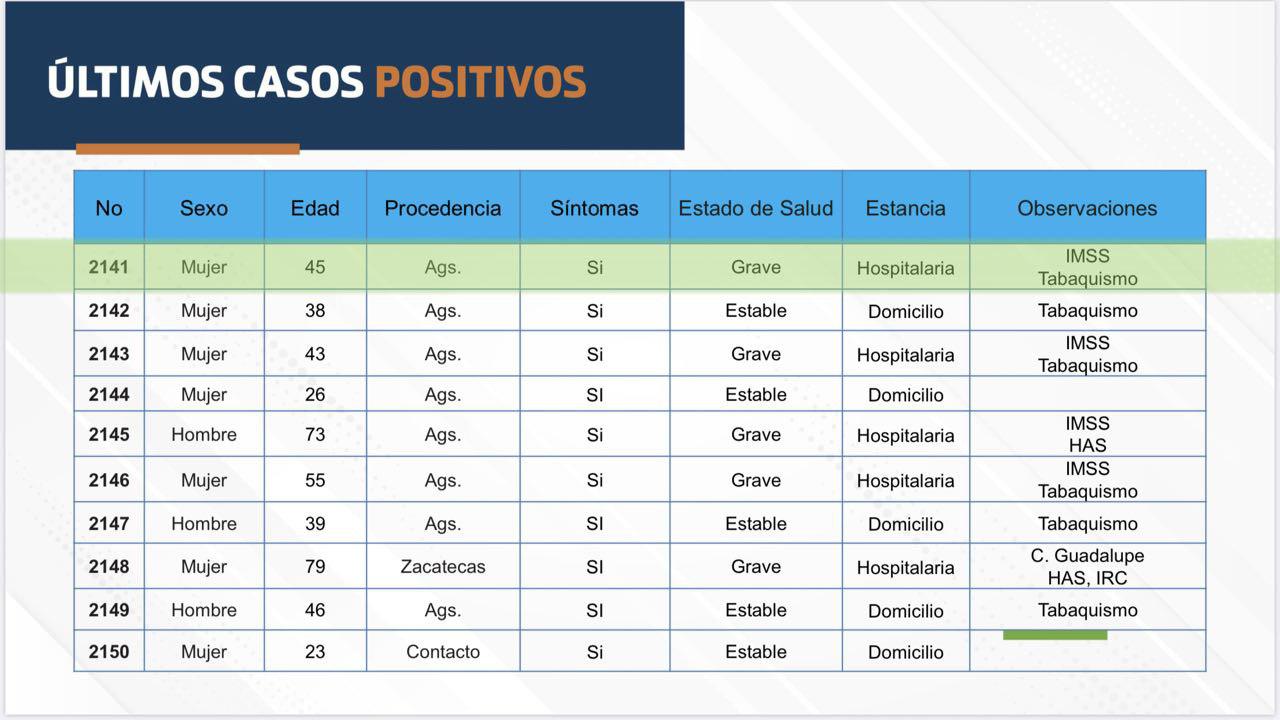 ÚLTIMOS CASOS POSITIVOS

| No | Sexo | Edad | Procedencia | Síntomas | Estado de Salud | Estancia | Observaciones |
|---|---|---|---|---|---|---|---|
| 2141 | Mujer | 45 | Ags. | Si | Grave | Hospitalaria | IMSS Tabaquismo |
| 2142 | Mujer | 38 | Ags. | Si | Estable | Domicilio | Tabaquismo |
| 2143 | Mujer | 43 | Ags. | Si | Grave | Hospitalaria | IMSS Tabaquismo |
| 2144 | Mujer | 26 | Ags. | SI | Estable | Domicilio | |
| 2145 | Hombre | 73 | Ags. | Si | Grave | Hospitalaria | IMSS HAS |
| 2146 | Mujer | 55 | Ags. | Si | Grave | Hospitalaria | IMSS Tabaquismo |
| 2147 | Hombre | 39 | Ags. | SI | Estable | Domicilio | Tabaquismo |
| 2148 | Mujer | 79 | Zacatecas | SI | Grave | Hospitalaria | C. Guadalupe HAS, IRC |
| 2149 | Hombre | 46 | Ags. | SI | Estable | Domicilio | Tabaquismo |
| 2150 | Mujer | 23 | Contacto | Si | Estable | Domicilio | |